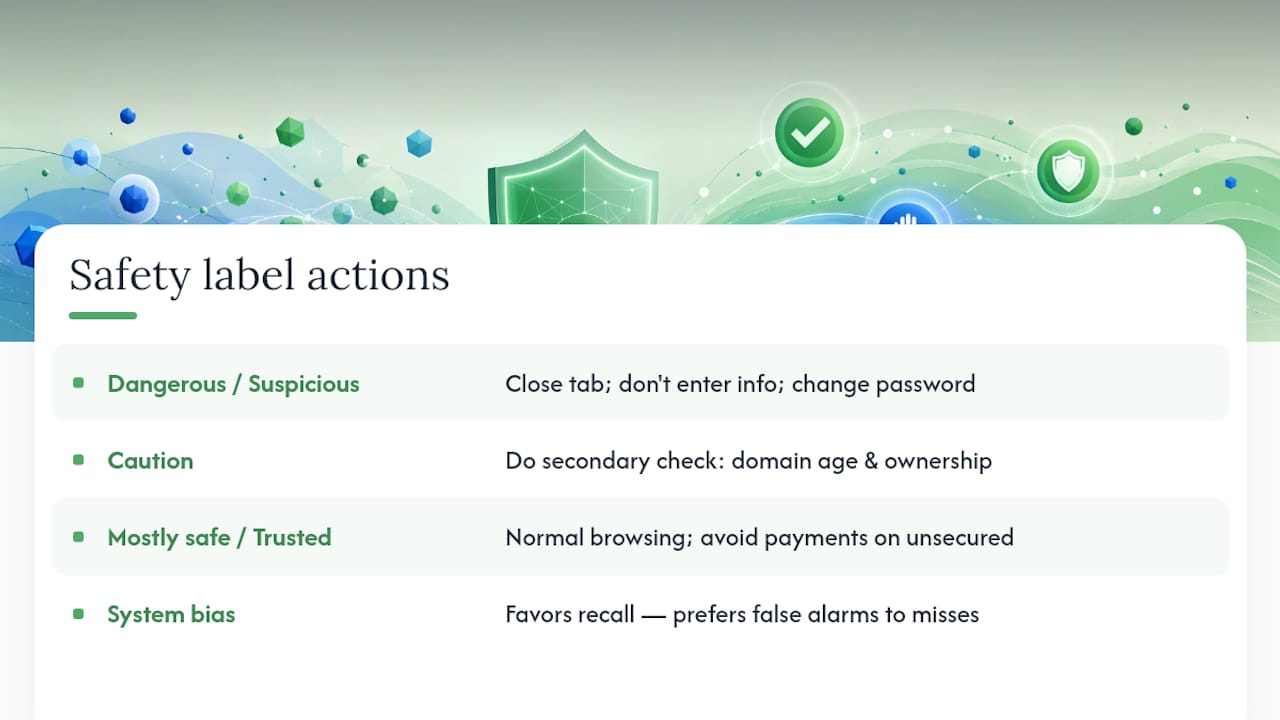 Safety label actions

| | |
|---|---|
| Dangerous / Suspicious | Close tab; don't enter info; change password |
| Caution | Do secondary check: domain age & ownership |
| Mostly safe / Trusted | Normal browsing; avoid payments on unsecured |
| System bias | Favors recall — prefers false alarms to misses |